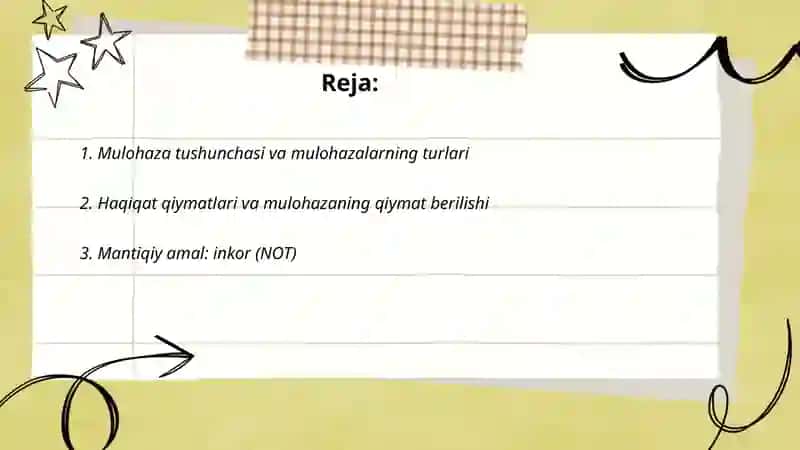 Reja:

1. Mulohaza tushunchasi va mulohazalarning turlari

2. Haqiqat qiymatlari va mulohazaning qiymat berilishi

3. Mantiqiy amal: inkor (NOT)